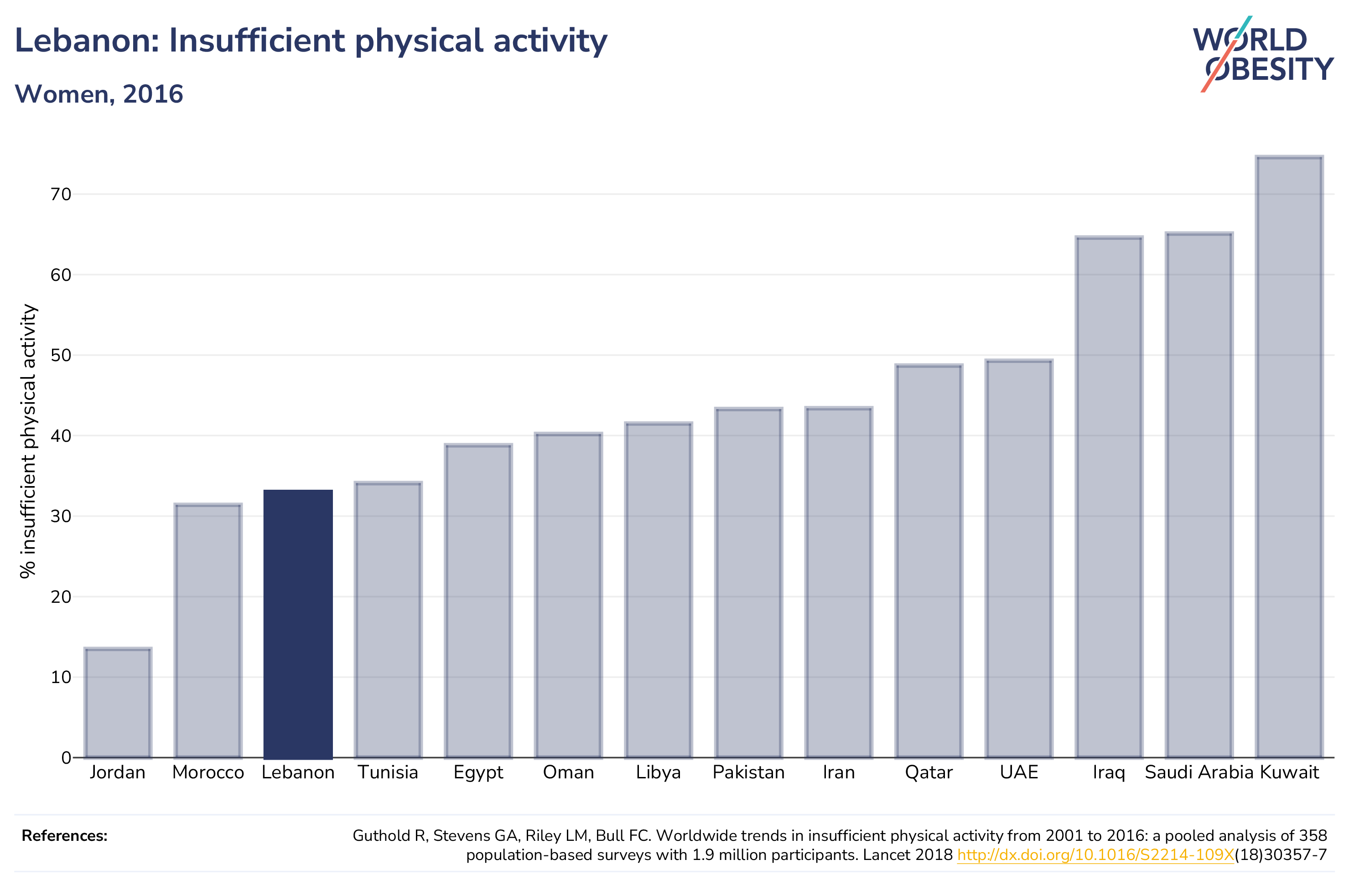 Lebanon: Insufficient physical activity

Women, 2016

WORLD OBESITY

% insufficient physical activity

70
60
50
40
30
20
10
0

Jordan Morocco Lebanon Tunisia Egypt Oman Libya Pakistan Iran Qatar UAE Iraq Saudi Arabia Kuwait

References:

Guthold R, Stevens GA, Riley LM, Bull FC. Worldwide trends in insufficient physical activity from 2001 to 2016: a pooled analysis of 358 population-based surveys with 1.9 million participants. Lancet 2018 http://dx.doi.org/10.1016/S2214-109X(18)30357-7